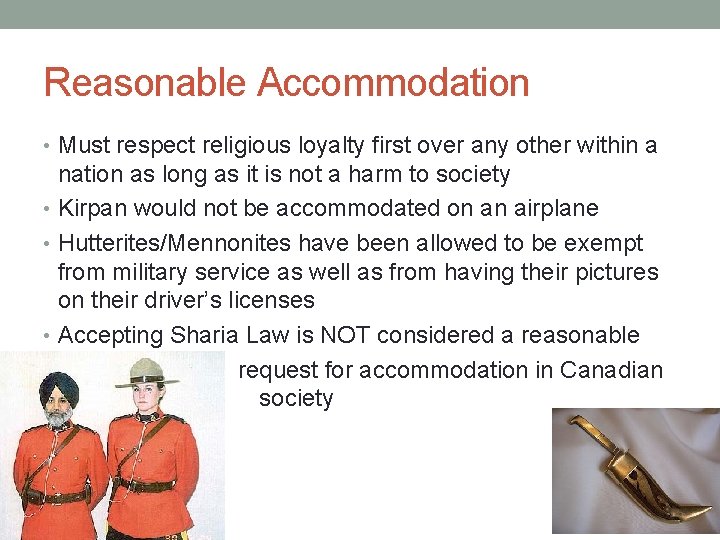 Reasonable Accommodation

• Must respect religious loyalty first over any other within a nation as long as it is not a harm to society
• Kirpan would not be accommodated on an airplane
• Hutterites/Mennonites have been allowed to be exempt from military service as well as from having their pictures on their driver's licenses
• Accepting Sharia Law is NOT considered a reasonable request for accommodation in Canadian society